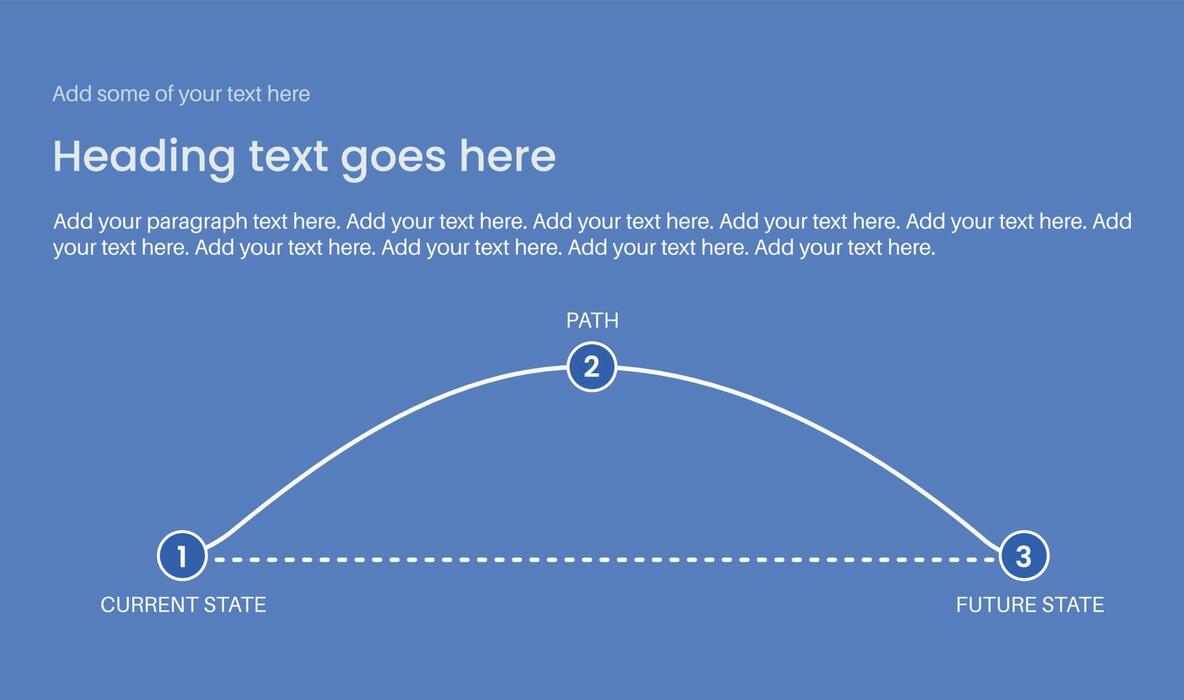 Add some of your text here

Heading text goes here

Add your paragraph text here. Add your text here. Add your text here. Add your text here. Add your text here. Add your text here. Add your text here. Add your text here. Add your text here. Add your text here.

PATH

2

1

3

CURRENT STATE

FUTURE STATE